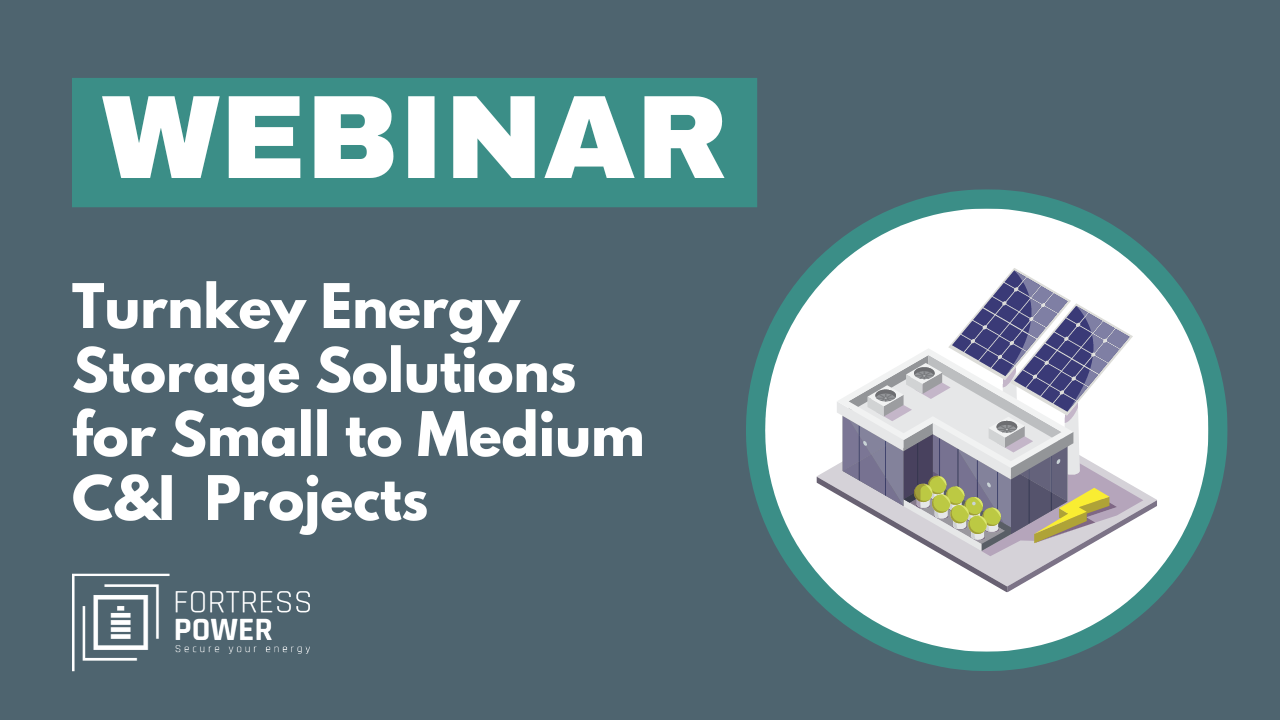 WEBINAR

Turnkey Energy Storage Solutions for Small to Medium C&I Projects

FORTRESS POWER
Secure your energy